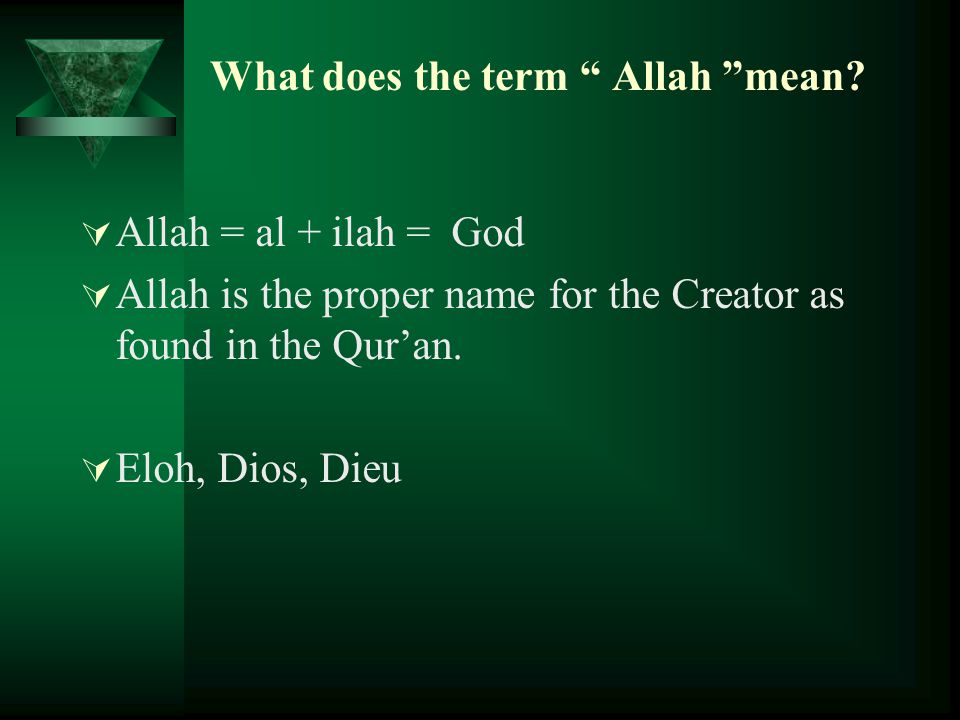 What does the term “ Allah ”mean?

Allah = al + ilah = God

Allah is the proper name for the Creator as found in the Qur’an.

Eloh, Dios, Dieu